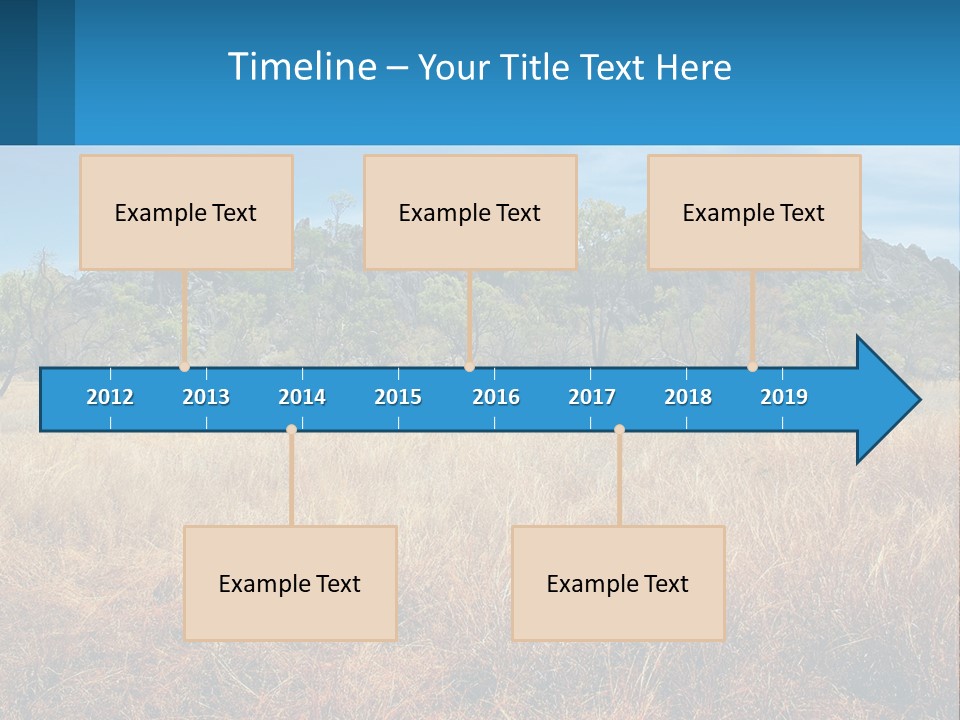 Timeline – Your Title Text Here

Example Text

Example Text

Example Text

2012 2013 2014 2015 2016 2017 2018 2019

Example Text

Example Text